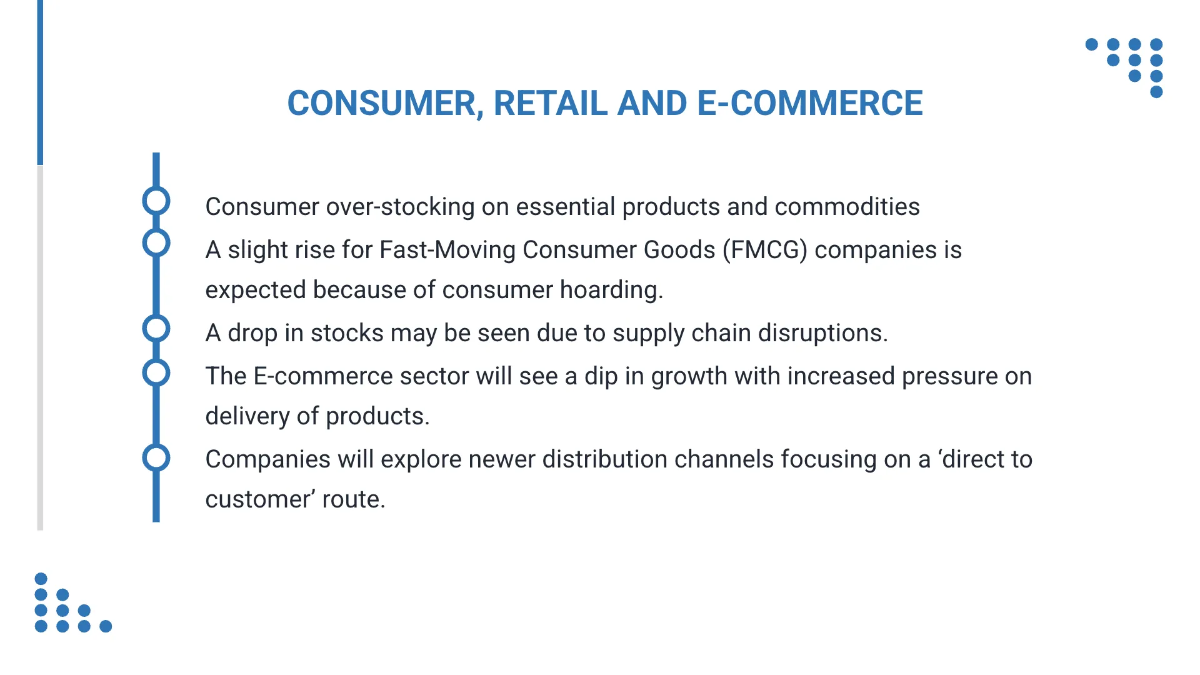 CONSUMER, RETAIL AND E-COMMERCE

Consumer over-stocking on essential products and commodities

A slight rise for Fast-Moving Consumer Goods (FMCG) companies is expected because of consumer hoarding.

A drop in stocks may be seen due to supply chain disruptions.

The E-commerce sector will see a dip in growth with increased pressure on delivery of products.

Companies will explore newer distribution channels focusing on a ‘direct to customer’ route.